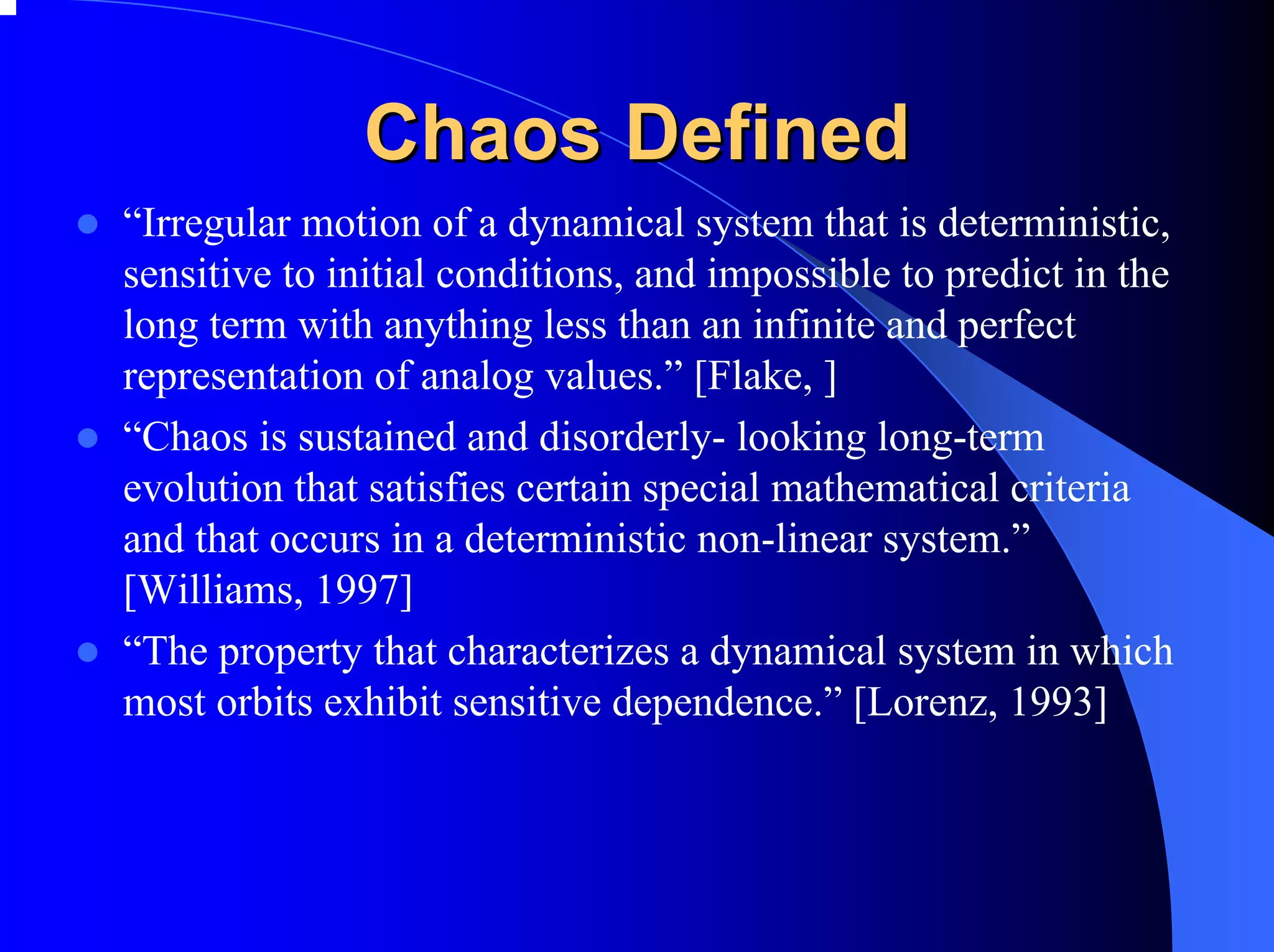 Chaos Defined

- “Irregular motion of a dynamical system that is deterministic, sensitive to initial conditions, and impossible to predict in the long term with anything less than an infinite and perfect representation of analog values.” [Flake, ]
- “Chaos is sustained and disorderly- looking long-term evolution that satisfies certain special mathematical criteria and that occurs in a deterministic non-linear system.” [Williams, 1997]
- “The property that characterizes a dynamical system in which most orbits exhibit sensitive dependence.” [Lorenz, 1993]